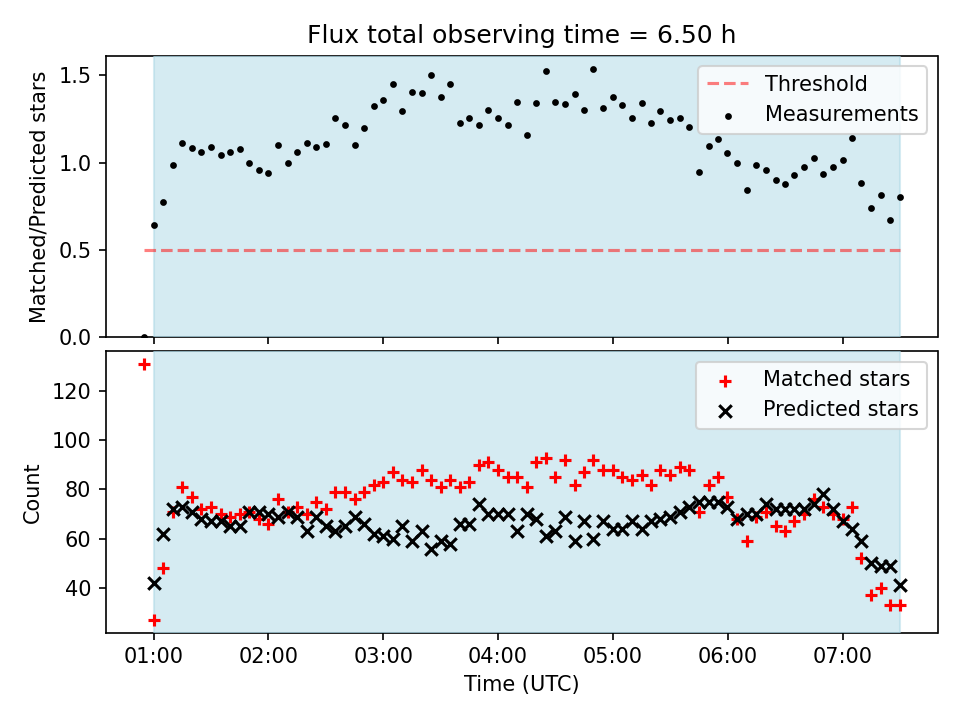 Flux total observing time = 6.50 h

Matched/Predicted stars

1.5
1.0
0.5
0.0

Threshold
Measurements

Count

120
100
80
60
40

Matched stars
Predicted stars

01:00 02:00 03:00 04:00 05:00 06:00 07:00

Time (UTC)